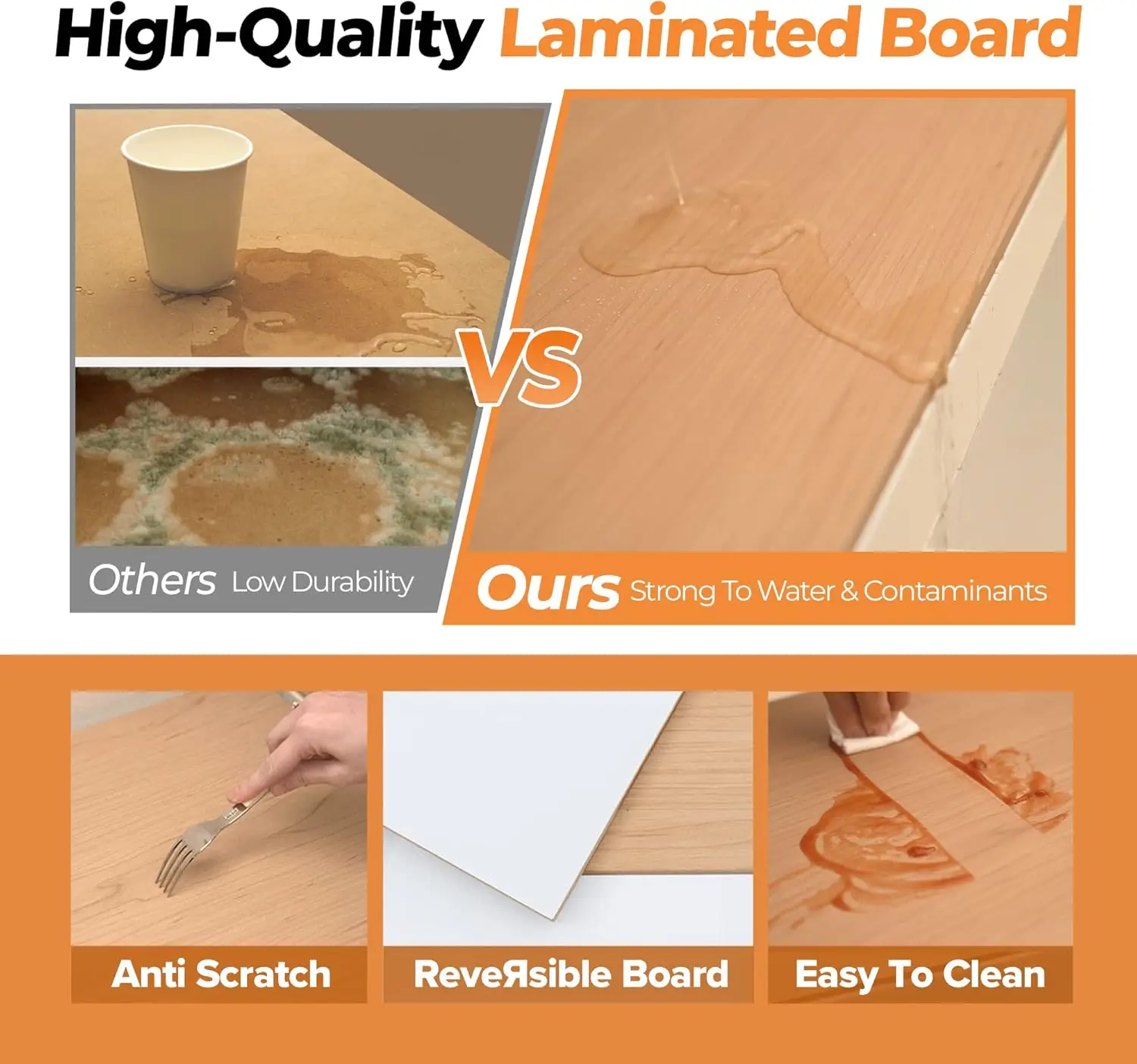 High-Quality Laminated Board

VS

Others Low Durability

Ours Strong To Water & Contaminants

Anti Scratch

ReveЯsible Board

Easy To Clean